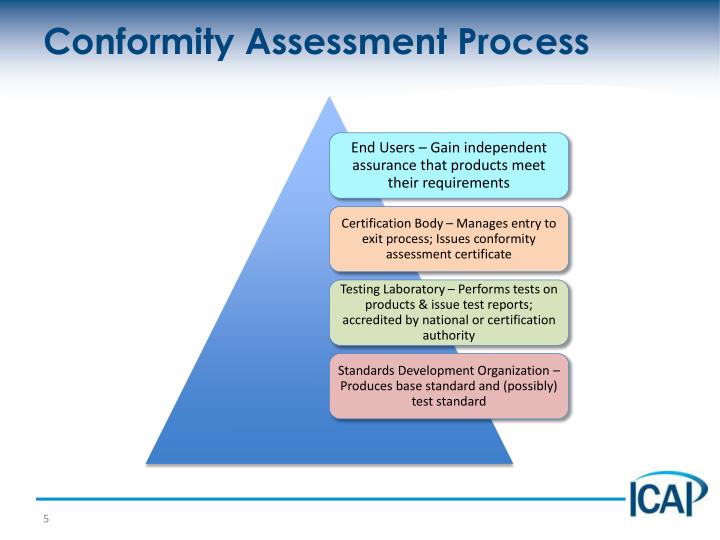 Conformity Assessment Process

End Users – Gain independent assurance that products meet their requirements

Certification Body – Manages entry to exit process; Issues conformity assessment certificate

Testing Laboratory – Performs tests on products & issue test reports; accredited by national or certification authority

Standards Development Organization – Produces base standard and (possibly) test standard

5

ICAP